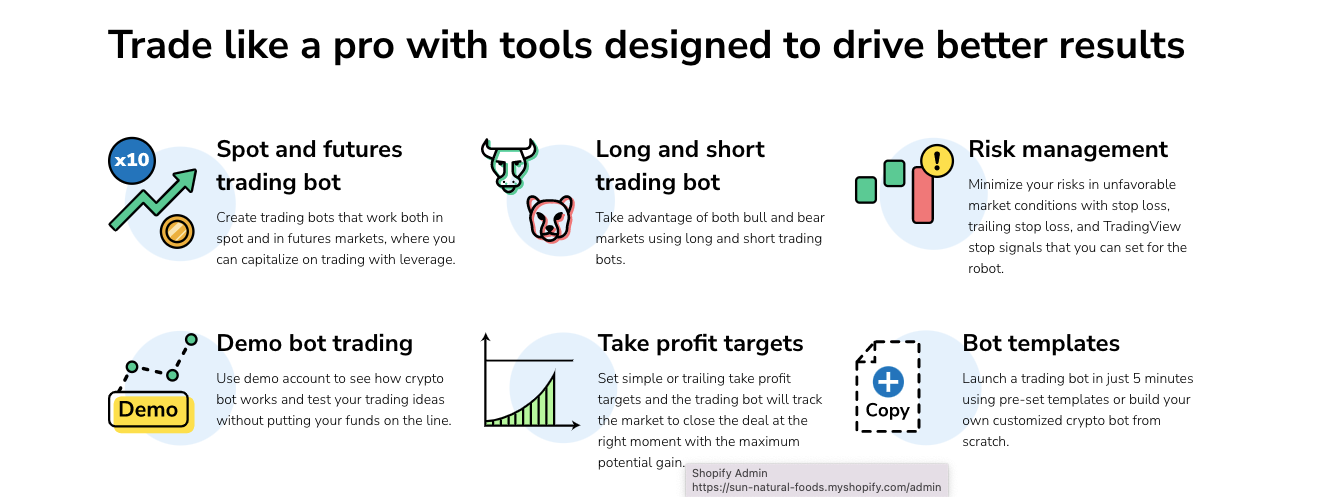 Trade like a pro with tools designed to drive better results

x10

Spot and futures trading bot

Create trading bots that work both in spot and in futures markets, where you can capitalize on trading with leverage.

Long and short trading bot

Take advantage of both bull and bear markets using long and short trading bots.

Risk management

Minimize your risks in unfavorable market conditions with stop loss, trailing stop loss, and TradingView stop signals that you can set for the robot.

Demo

Demo bot trading

Use demo account to see how crypto bot works and test your trading ideas without putting your funds on the line.

Take profit targets

Set simple or trailing take profit targets and the trading bot will track the market to close the deal at the right moment with the maximum potential gain.

Copy

Bot templates

Launch a trading bot in just 5 minutes using pre-set templates or build your own customized crypto bot from scratch.

Shopify Admin
https://sun-natural-foods.myshopify.com/admin